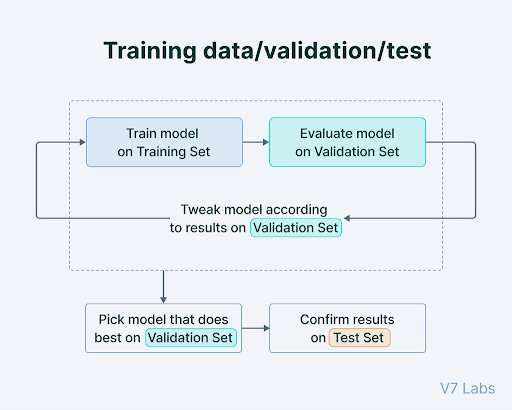 Training data/validation/test

Train model on Training Set

Evaluate model on Validation Set

Tweak model according to results on Validation Set

Pick model that does best on Validation Set

Confirm results on Test Set

V7 Labs